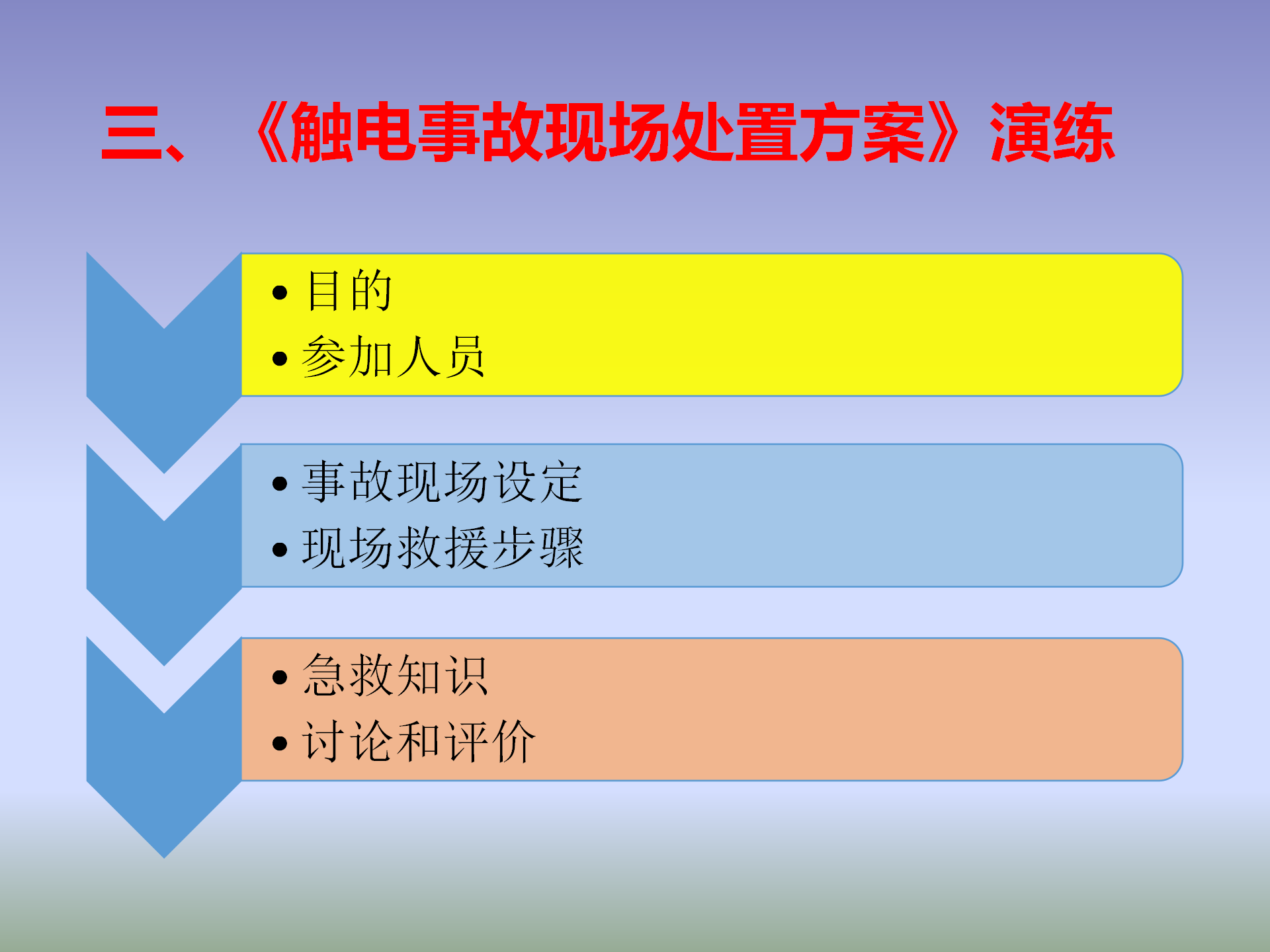 三、《触电事故现场处置方案》演练

• 目的
• 参加人员

• 事故现场设定
• 现场救援步骤

• 急救知识
• 讨论和评价